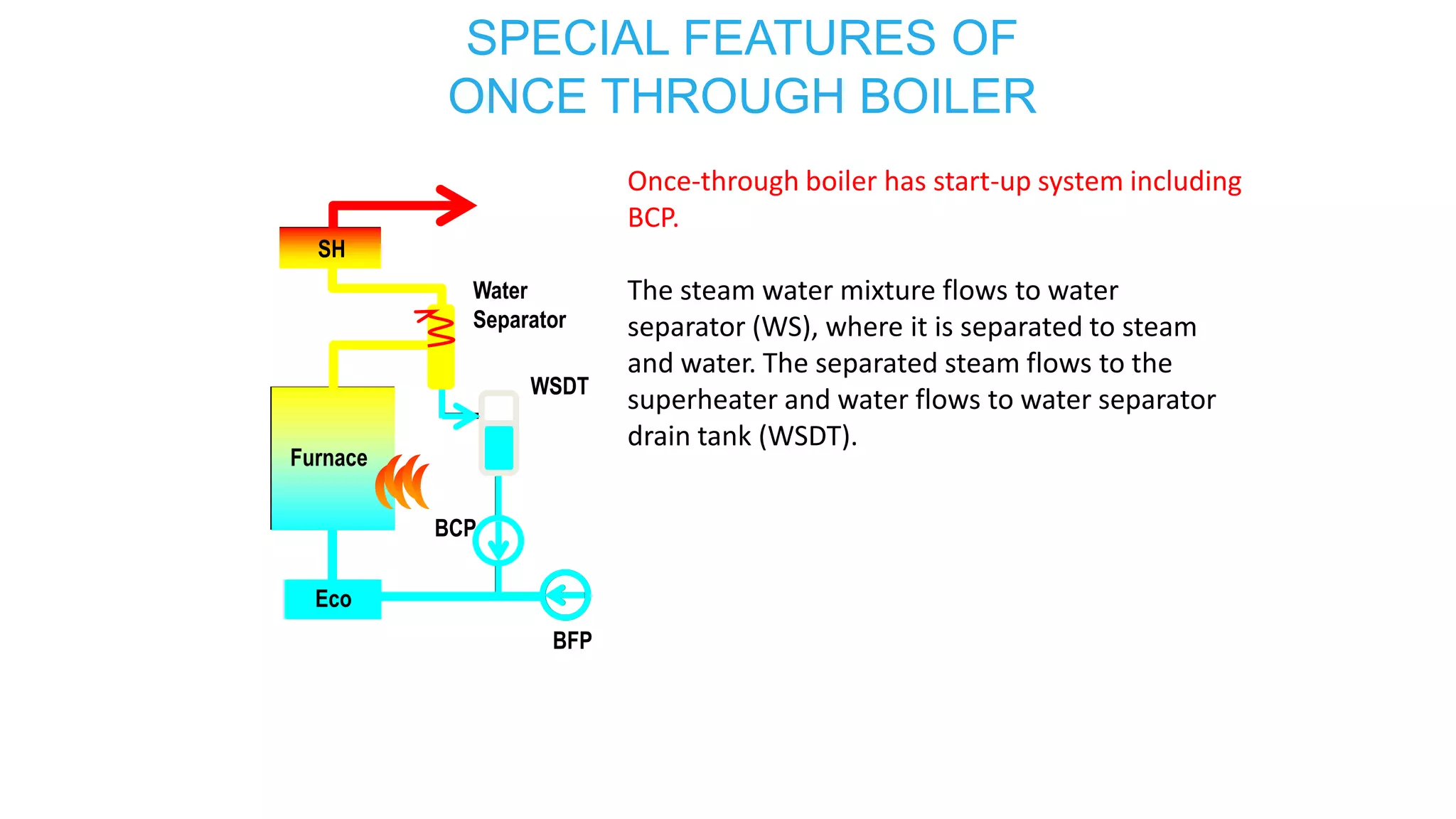 SPECIAL FEATURES OF ONCE THROUGH BOILER

SH

Water Separator

WSDT

Furnace

BCP

Eco

BFP

Once-through boiler has start-up system including BCP.

The steam water mixture flows to water separator (WS), where it is separated to steam and water. The separated steam flows to the superheater and water flows to water separator drain tank (WSDT).